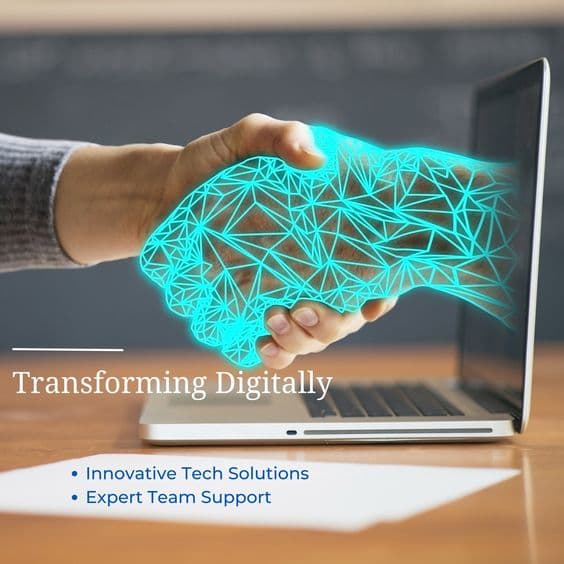 Transforming Digitally

• Innovative Tech Solutions
• Expert Team Support